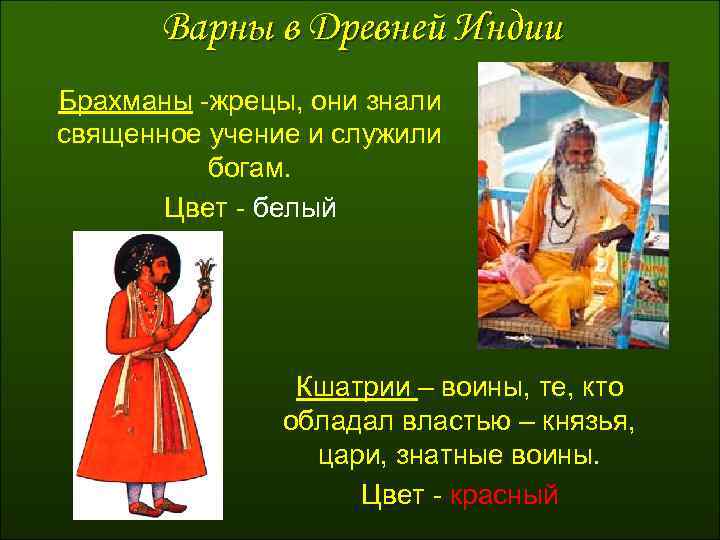 Варны в Древней Индии

Брахманы -жрецы, они знали священное учение и служили богам.

Цвет - белый

Кшатрии – воины, те, кто обладал властью – князья, цари, знатные воины.

Цвет - красный